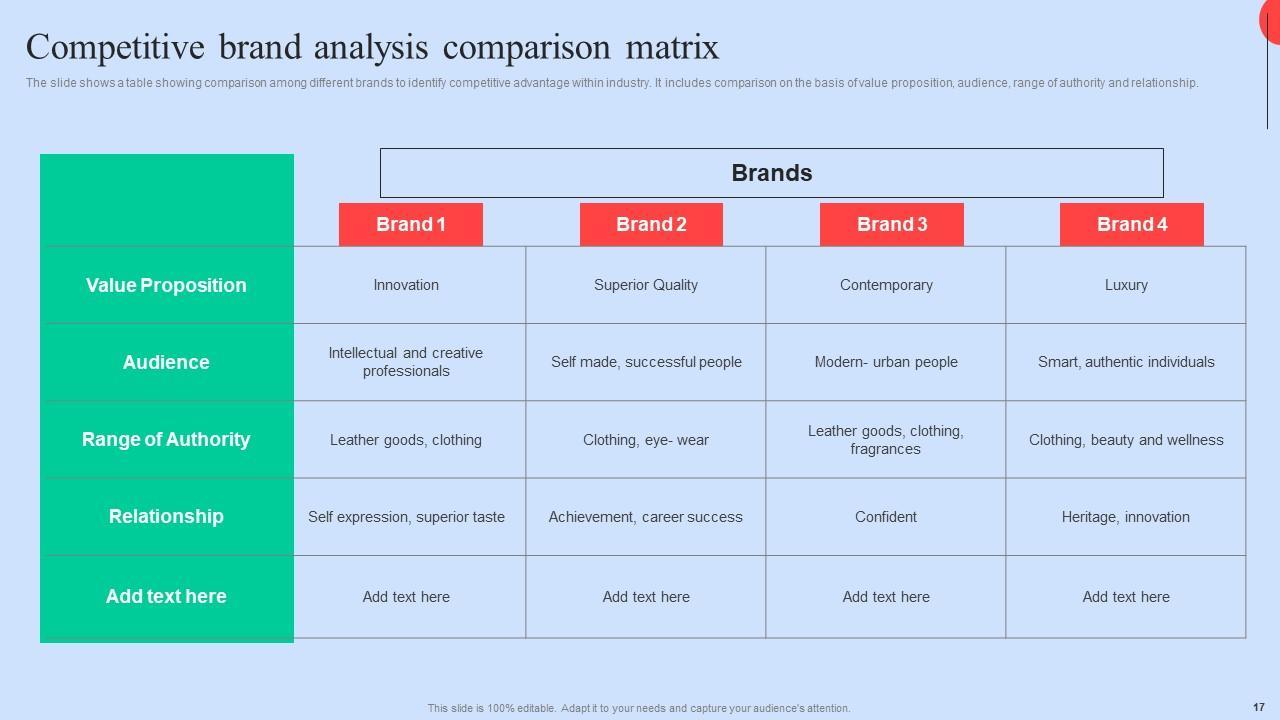 Competitive brand analysis comparison matrix

The slide shows a table showing comparison among different brands to identify competitive advantage within industry. It includes comparison on the basis of value proposition, audience, range of authority and relationship.

Brands

| | Brand 1 | Brand 2 | Brand 3 | Brand 4 |
|---|---|---|---|---|
| Value Proposition | Innovation | Superior Quality | Contemporary | Luxury |
| Audience | Intellectual and creative professionals | Self made, successful people | Modern- urban people | Smart, authentic individuals |
| Range of Authority | Leather goods, clothing | Clothing, eye- wear | Leather goods, clothing, fragrances | Clothing, beauty and wellness |
| Relationship | Self expression, superior taste | Achievement, career success | Confident | Heritage, innovation |
| Add text here | Add text here | Add text here | Add text here | Add text here |

This slide is 100% editable. Adapt it to your needs and capture your audience's attention.

17